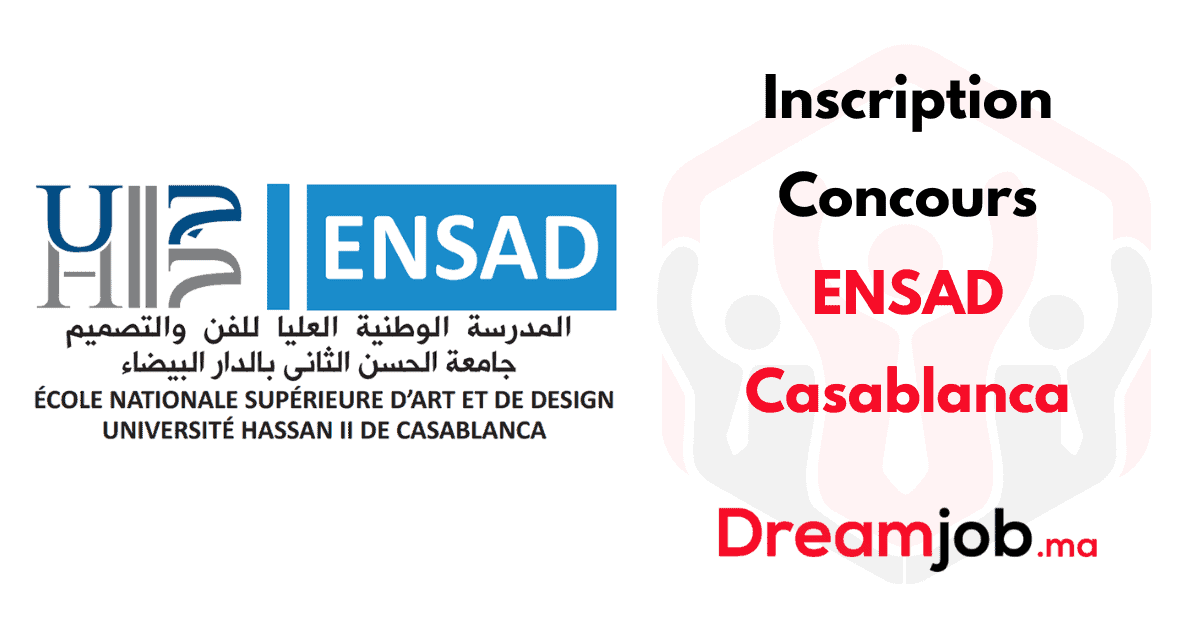 ENSAD

المدرسة الوطنية العليا للفن والتصميم
جامعة الحسن الثاني بالدار البيضاء
ÉCOLE NATIONALE SUPÉRIEURE D'ART ET DE DESIGN
UNIVERSITÉ HASSAN II DE CASABLANCA

Inscription Concours ENSAD Casablanca

Dreamjob.ma